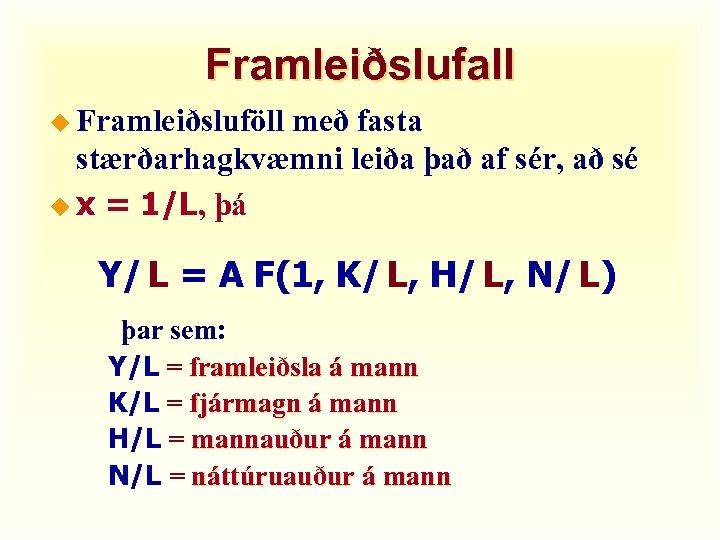 Framleiðslufall

Framleiðsluföll með fasta stærðarhagkvæmni leiða það af sér, að sé

$x = 1/L$, þá

$Y/L = A F(1, K/L, H/L, N/L)$

þar sem:
$Y/L$ = framleiðsla á mann
$K/L$ = fjármagn á mann
$H/L$ = mannauður á mann
$N/L$ = náttúruauður á mann